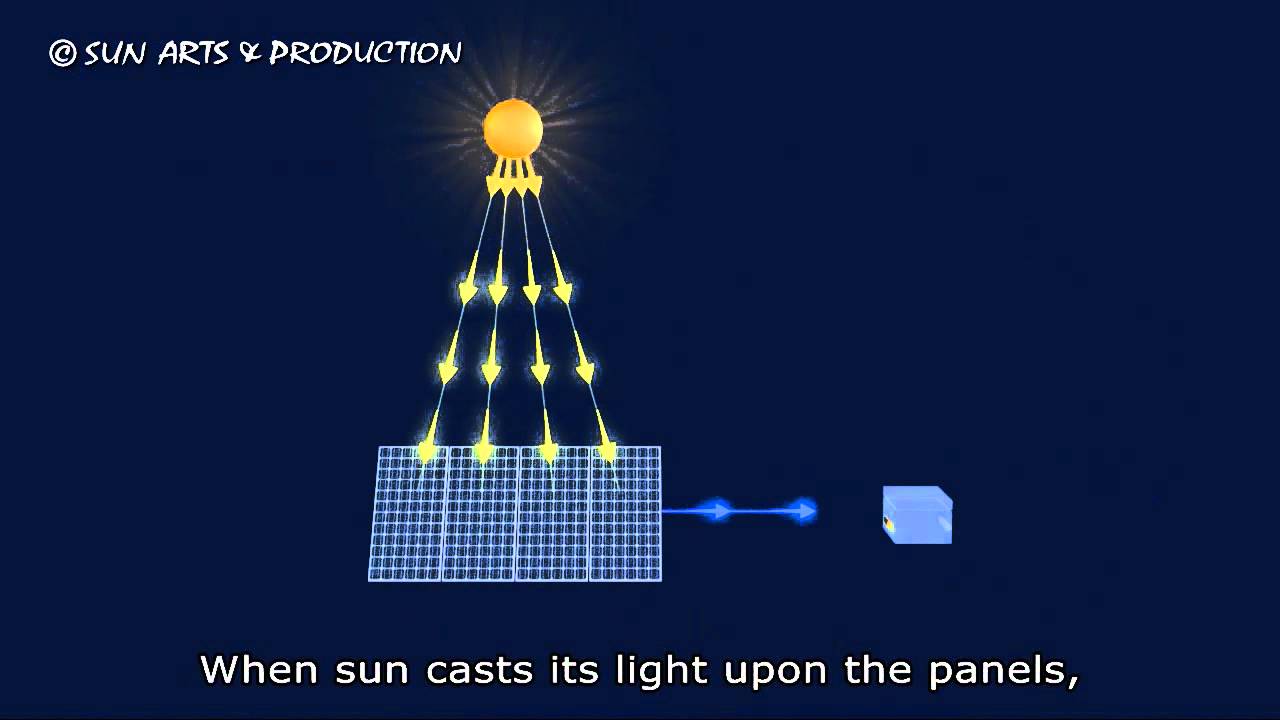 © SUN ARTS & PRODUCTION

When sun casts its light upon the panels,